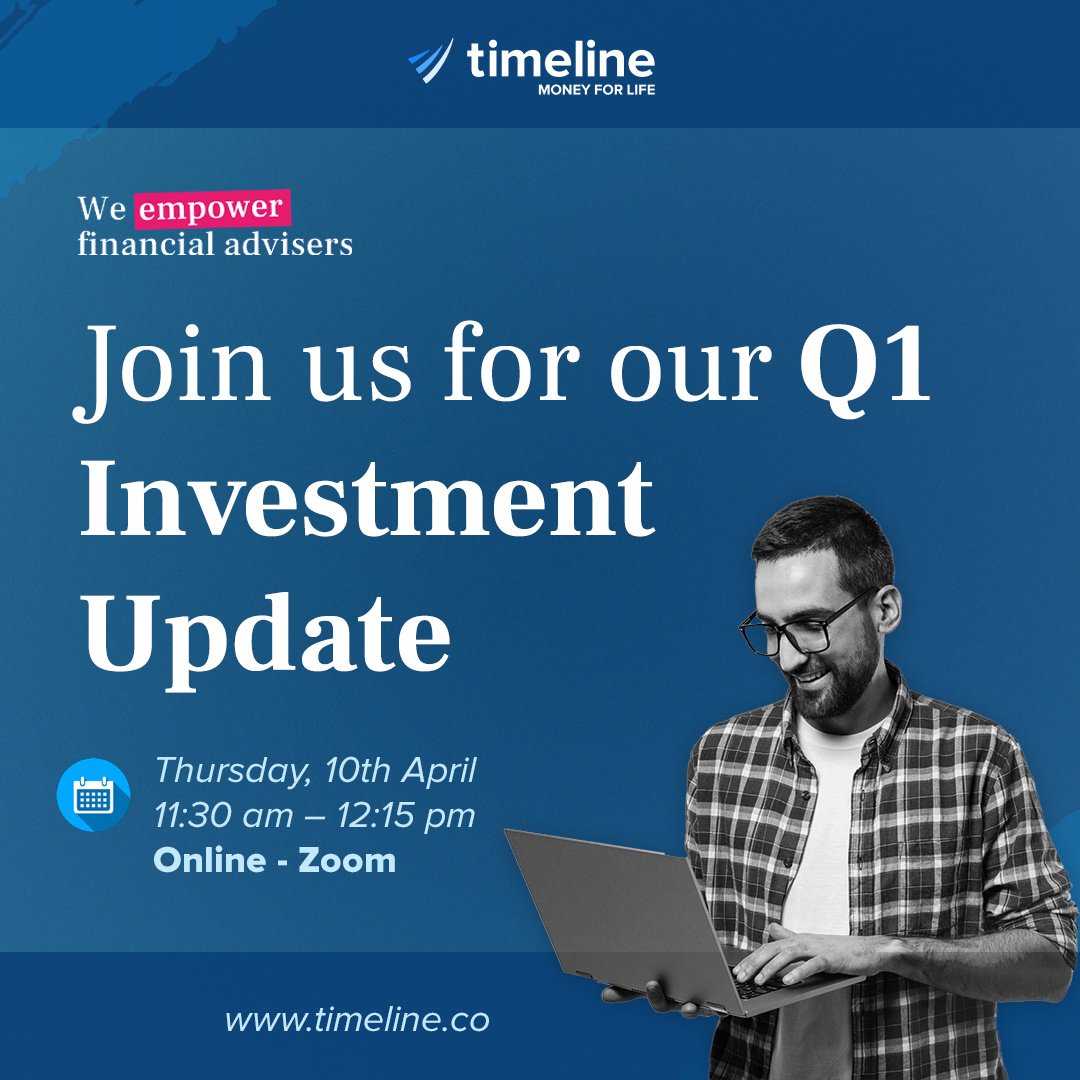 timeline
MONEY FOR LIFE

We empower financial advisers

Join us for our Q1 Investment Update

Thursday, 10th April
11:30 am – 12:15 pm
Online - Zoom

www.timeline.co